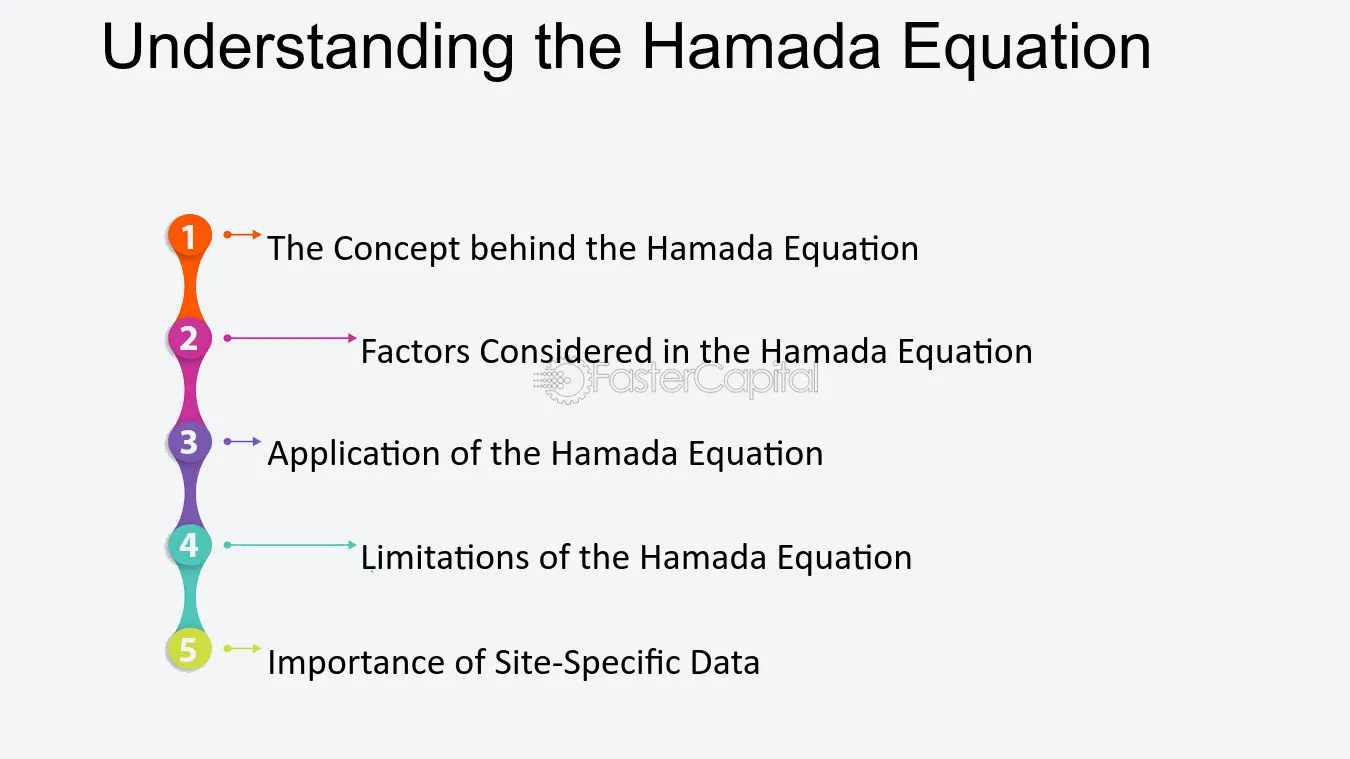 Understanding the Hamada Equation

1 The Concept behind the Hamada Equation

2 Factors Considered in the Hamada Equation

FasterCapital

3 Application of the Hamada Equation

4 Limitations of the Hamada Equation

5 Importance of Site-Specific Data